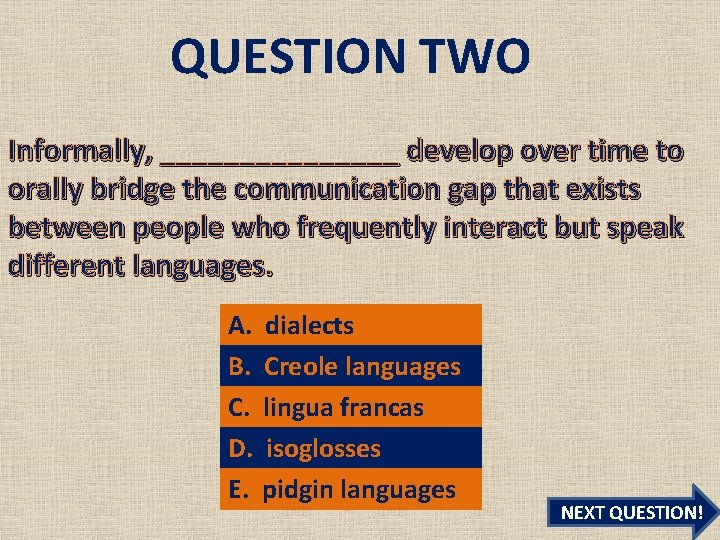 QUESTION TWO

Informally, _______________ develop over time to orally bridge the communication gap that exists between people who frequently interact but speak different languages.

A. dialects
B. Creole languages
C. lingua francas
D. isoglosses
E. pidgin languages

NEXT QUESTION!